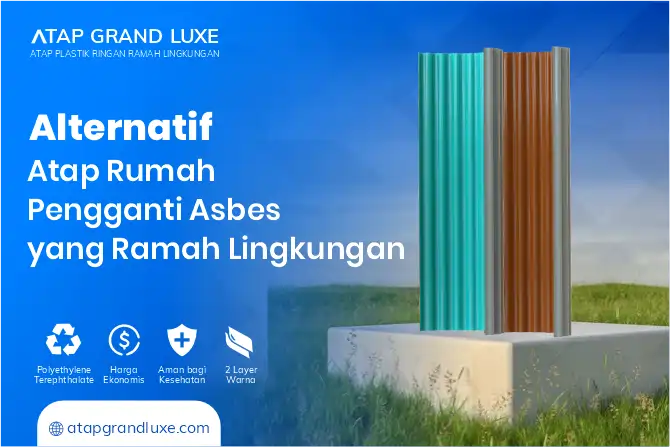 ATAP GRAND LUXE
ATAP PLASTIK RINGAN RAMAH LINGKUNGAN

Alternatif
Atap Rumah
Pengganti Asbes
yang Ramah Lingkungan

Polyethylene Terephthalate

Harga Ekonomis

Aman bagi Kesehatan

2 Layer Warna

atapgrandluxe.com